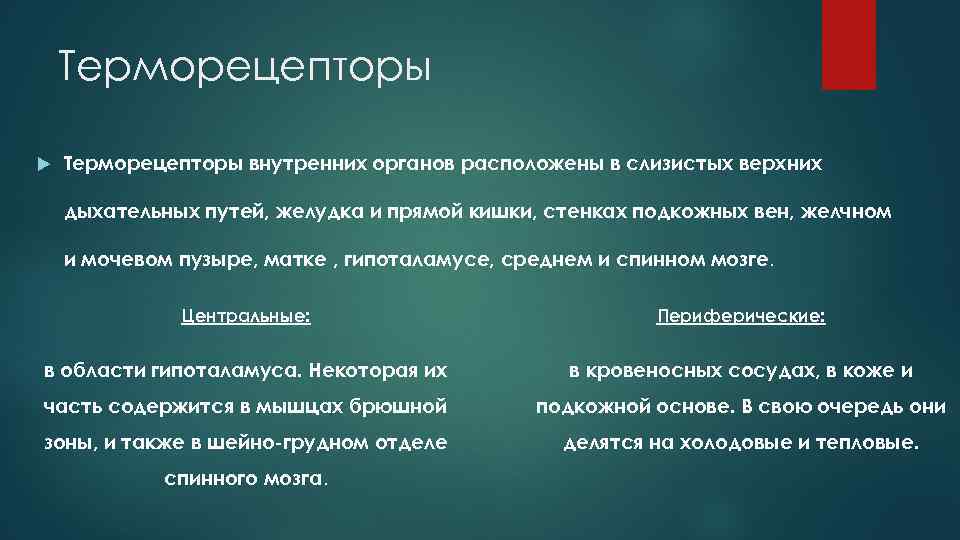 Терморецепторы

Терморецепторы внутренних органов расположены в слизистых верхних дыхательных путей, желудка и прямой кишки, стенках подкожных вен, желчном и мочевом пузыре, матке , гипоталамусе, среднем и спинном мозге.

Центральные:

в области гипоталамуса. Некоторая их часть содержится в мышцах брюшной зоны, и также в шейно-грудном отделе спинного мозга.

Периферические:

в кровеносных сосудах, в коже и подкожной основе. В свою очередь они делятся на холодовые и тепловые.